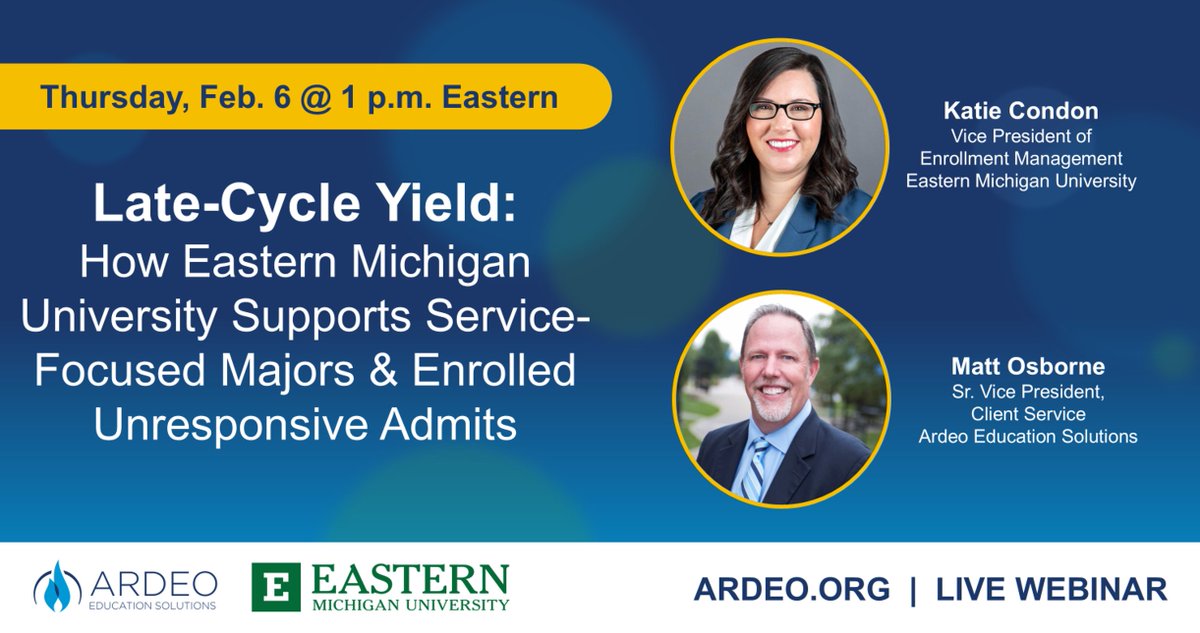 Thursday, Feb. 6 @ 1 p.m. Eastern

Late-Cycle Yield:
How Eastern Michigan University Supports Service-Focused Majors & Enrolled Unresponsive Admits

Katie Condon
Vice President of Enrollment Management
Eastern Michigan University

Matt Osborne
Sr. Vice President, Client Service
Ardeo Education Solutions

ARDEO
EDUCATION SOLUTIONS

E EASTERN
MICHIGAN UNIVERSITY

ARDEO.ORG | LIVE WEBINAR